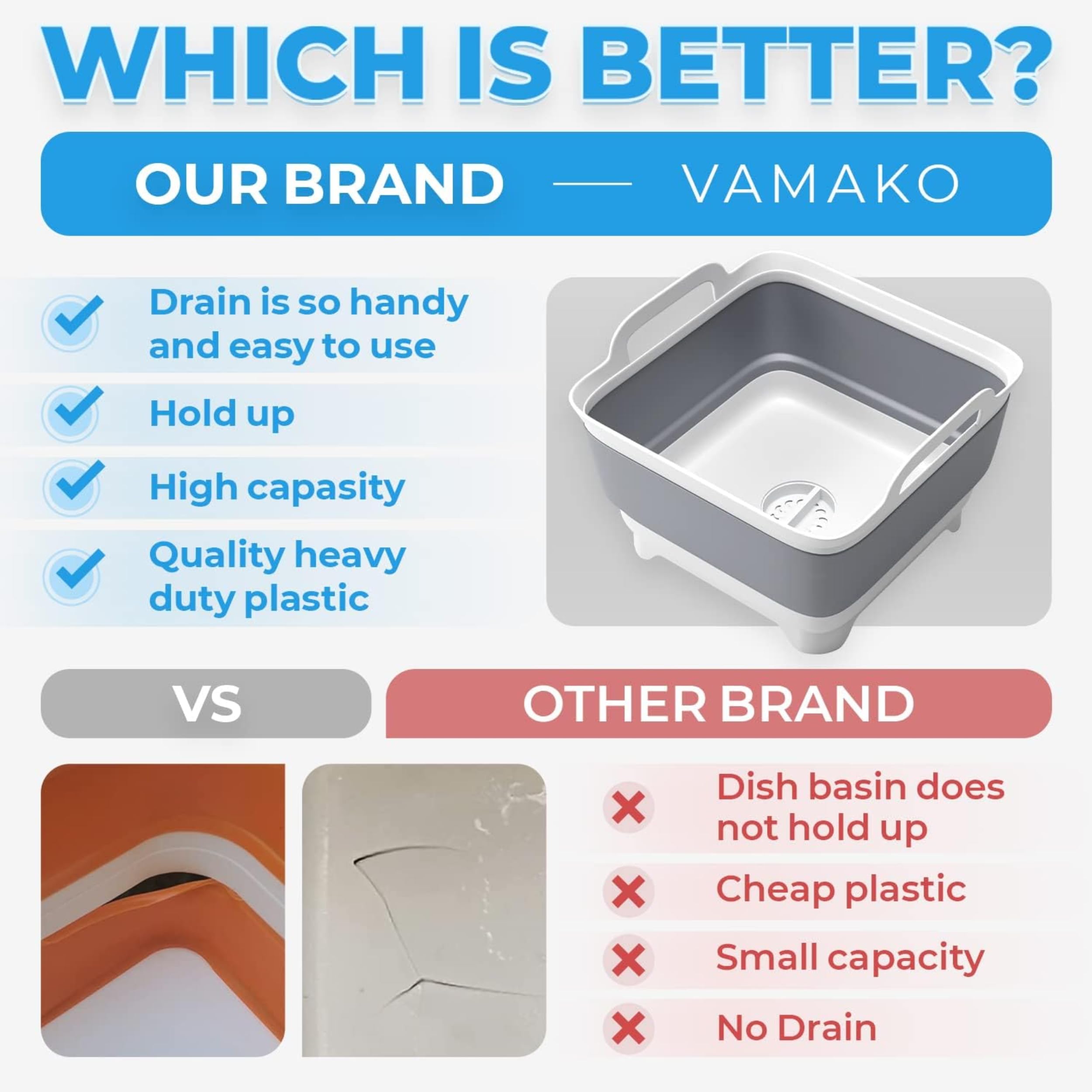 WHICH IS BETTER?

OUR BRAND — VAMAKO

Drain is so handy and easy to use

Hold up

High capasity

Quality heavy duty plastic

VS

OTHER BRAND

Dish basin does not hold up

Cheap plastic

Small capacity

No Drain